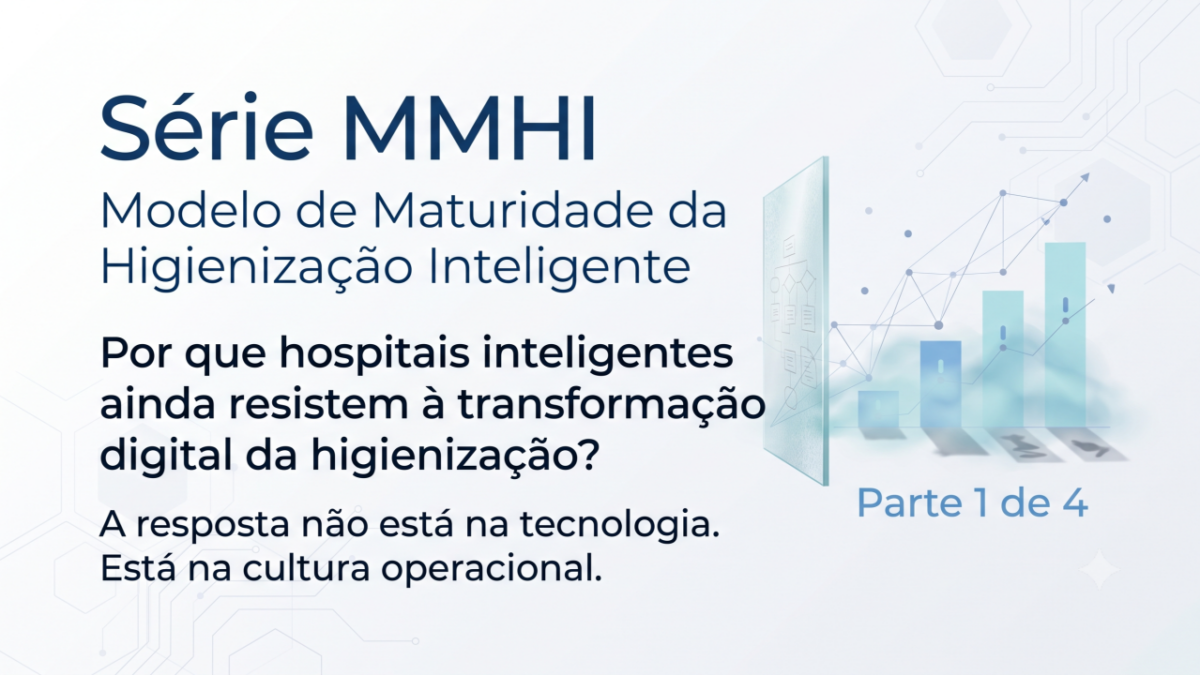 Série MMHI

Modelo de Maturidade da Higienização Inteligente

Por que hospitais inteligentes ainda resistem à transformação digital da higienização?

A resposta não está na tecnologia. Está na cultura operacional.

Parte 1 de 4